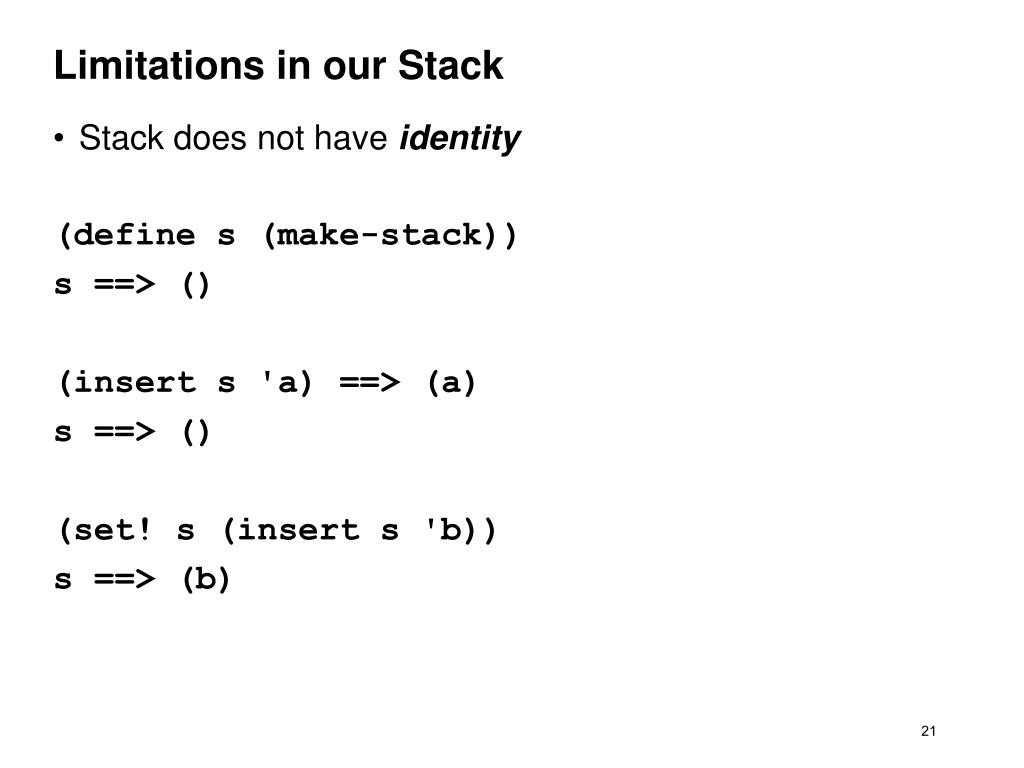 Limitations in our Stack

• Stack does not have identity

(define s (make-stack))
s ==> ()

(insert s 'a) ==> (a)
s ==> ()

(set! s (insert s 'b))
s ==> (b)

21